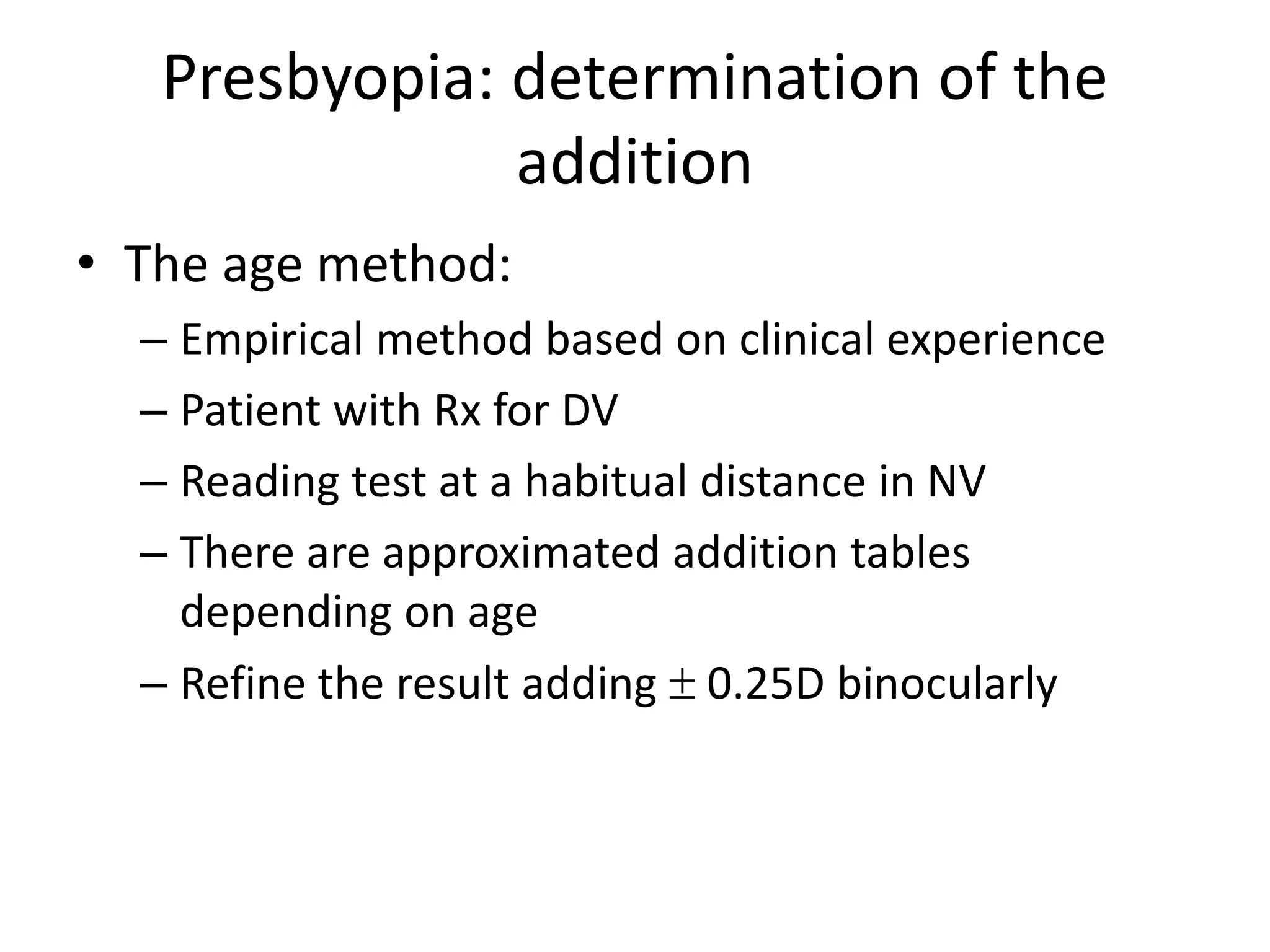 Presbyopia: determination of the addition

• The age method:
– Empirical method based on clinical experience
– Patient with Rx for DV
– Reading test at a habitual distance in NV
– There are approximated addition tables depending on age
– Refine the result adding $\pm$ 0.25D binocularly